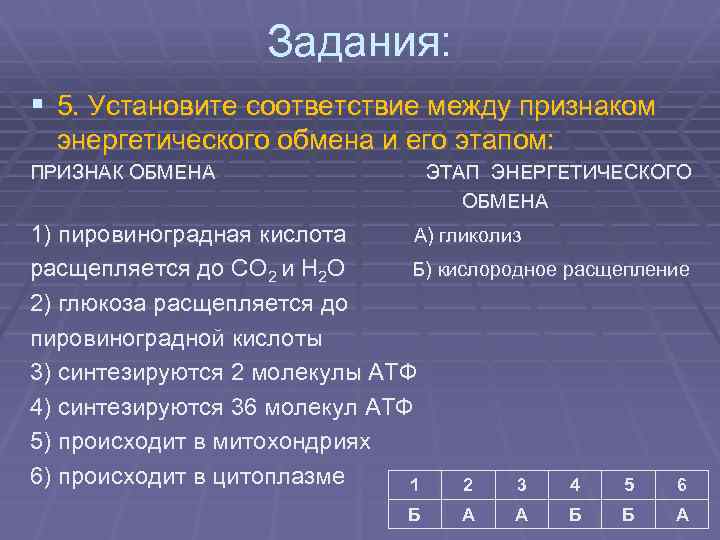 Задания:

5. Установите соответствие между признаком энергетического обмена и его этапом:

ПРИЗНАК ОБМЕНА

1) пировиноградная кислота расщепляется до $CO_2$ и $H_2O$
2) глюкоза расщепляется до пировиноградной кислоты
3) синтезируются 2 молекулы АТФ
4) синтезируются 36 молекул АТФ
5) происходит в митохондриях
6) происходит в цитоплазме

ЭТАП ЭНЕРГЕТИЧЕСКОГО ОБМЕНА

А) гликолиз
Б) кислородное расщепление

| 1 | 2 | 3 | 4 | 5 | 6 |
|---|---|---|---|---|---|
| Б | А | А | Б | Б | А |